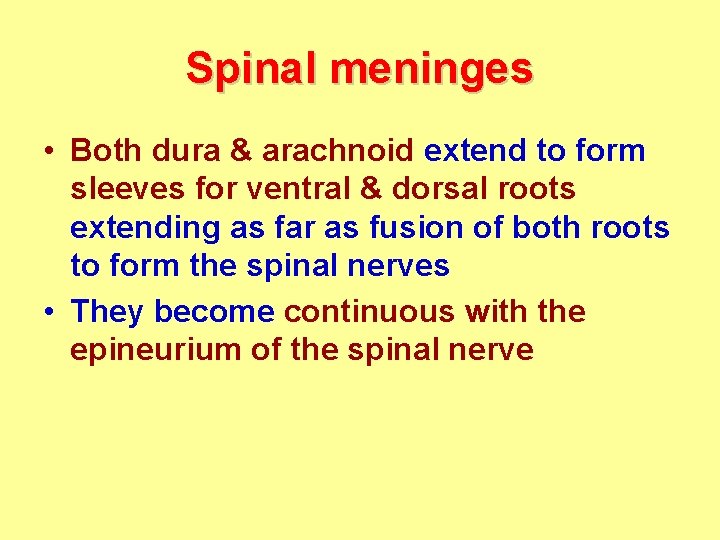 Spinal meninges

• Both dura & arachnoid extend to form sleeves for ventral & dorsal roots extending as far as fusion of both roots to form the spinal nerves

• They become continuous with the epineurium of the spinal nerve